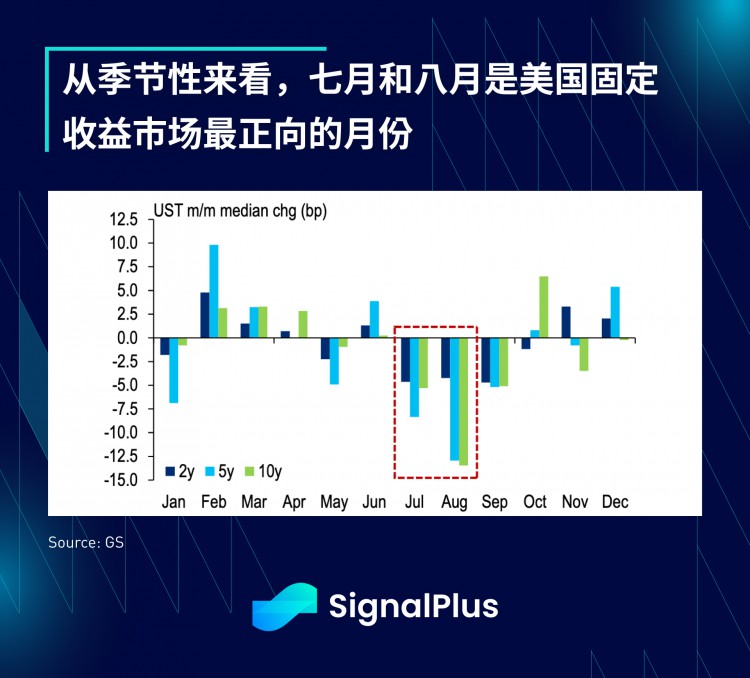 从季节性来看，七月和八月是美国固定收益市场最正向的月份

UST m/m median chg (bp)

12.5
10.0
7.5
5.0
2.5
0.0
-2.5
-5.0
-7.5
-10.0
-12.5
-15.0

2y
5y
10y

Jan Feb Mar Apr May Jun Jul Aug Sep Oct Nov Dec

Source: GS

SignalPlus